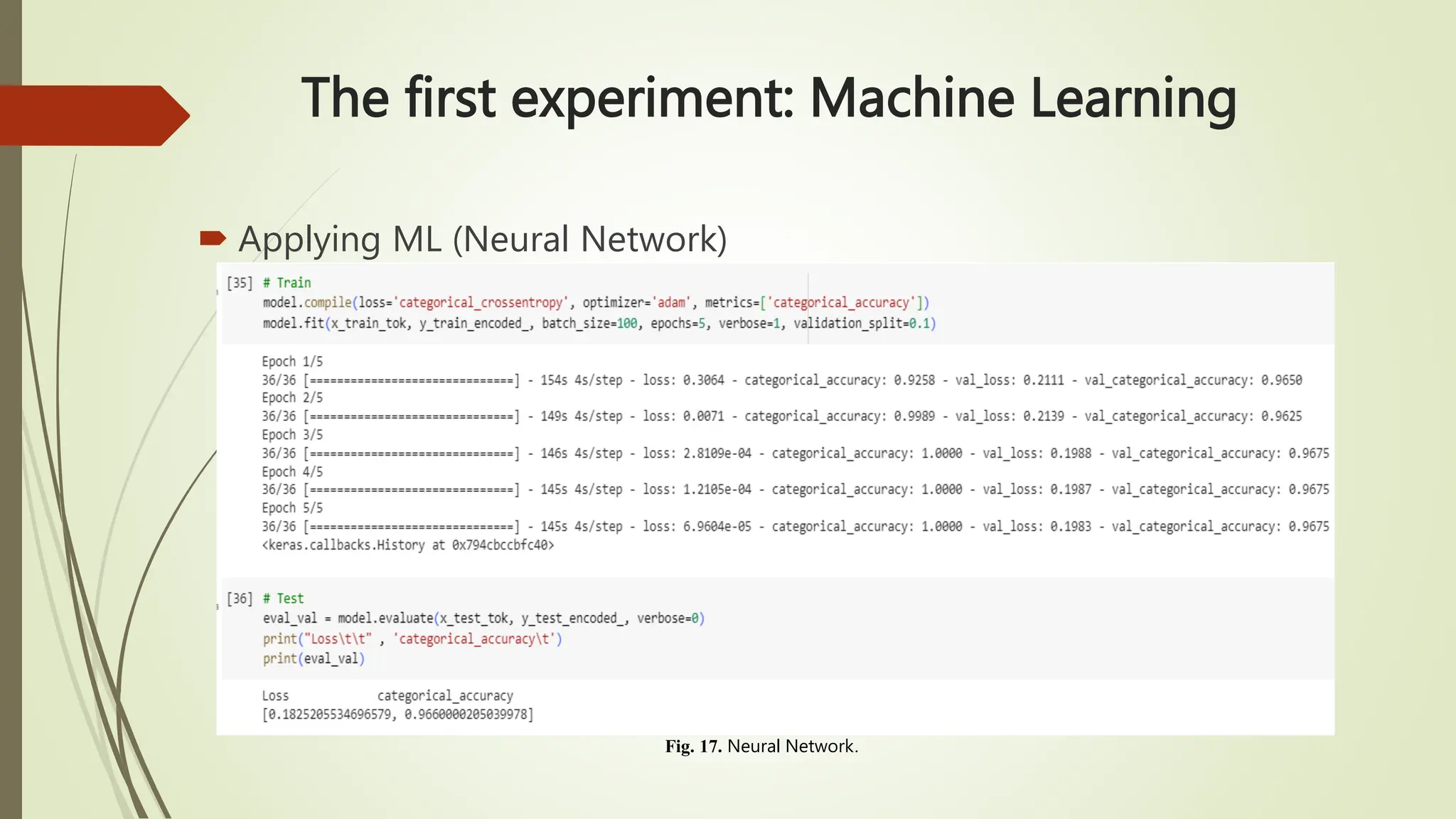 The first experiment: Machine Learning

Applying ML (Neural Network)

[35] # Train
model.compile(loss='categorical_crossentropy', optimizer='adam', metrics=['categorical_accuracy'])
model.fit(x_train_tok, y_train_encoded_, batch_size=100, epochs=5, verbose=1, validation_split=0.1)

Epoch 1/5
36/36 [==============================] - 154s 4s/step - loss: 0.3064 - categorical_accuracy: 0.9258 - val_loss: 0.2111 - val_categorical_accuracy: 0.9650
Epoch 2/5
36/36 [==============================] - 149s 4s/step - loss: 0.0071 - categorical_accuracy: 0.9989 - val_loss: 0.2139 - val_categorical_accuracy: 0.9625
Epoch 3/5
36/36 [==============================] - 146s 4s/step - loss: 2.8109e-04 - categorical_accuracy: 1.0000 - val_loss: 0.1988 - val_categorical_accuracy: 0.9675
Epoch 4/5
36/36 [==============================] - 145s 4s/step - loss: 1.2105e-04 - categorical_accuracy: 1.0000 - val_loss: 0.1987 - val_categorical_accuracy: 0.9675
Epoch 5/5
36/36 [==============================] - 145s 4s/step - loss: 6.9604e-05 - categorical_accuracy: 1.0000 - val_loss: 0.1983 - val_categorical_accuracy: 0.9675
<keras.callbacks.History at 0x794cbccbfc40>

[36] # Test
eval_val = model.evaluate(x_test_tok, y_test_encoded_, verbose=0)
print("Loss\t\t" , 'categorical_accuracy\t')
print(eval_val)

Loss		categorical_accuracy
[0.1825205534696579, 0.9660000205039978]

Fig. 17. Neural Network.